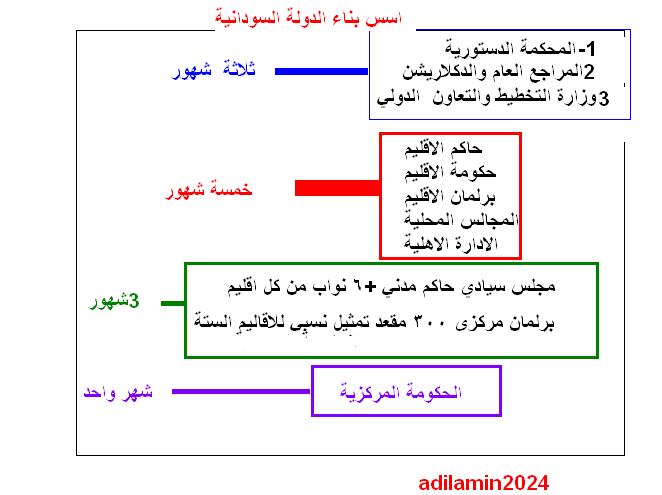 اسس بناء الدولة السودانية

1-المحكمة الدستورية
2المراجع العام والدكلاريشن
3وزارة التخطيط والتعاون الدولي

ثلاثة شهور

حاكم الاقليم
حكومة الاقليم
برلمان الاقليم
المجالس المحلية
الادارة الاهلية

خمسة شهور

مجلس سيادي حاكم مدني +٦ نواب من كل اقليم
برلمان مركزى ٣٠٠ مقعد تمثيل نسبى للاقاليم الستة

3شهور

الحكومة المركزية

شهر واحد

adilamin2024